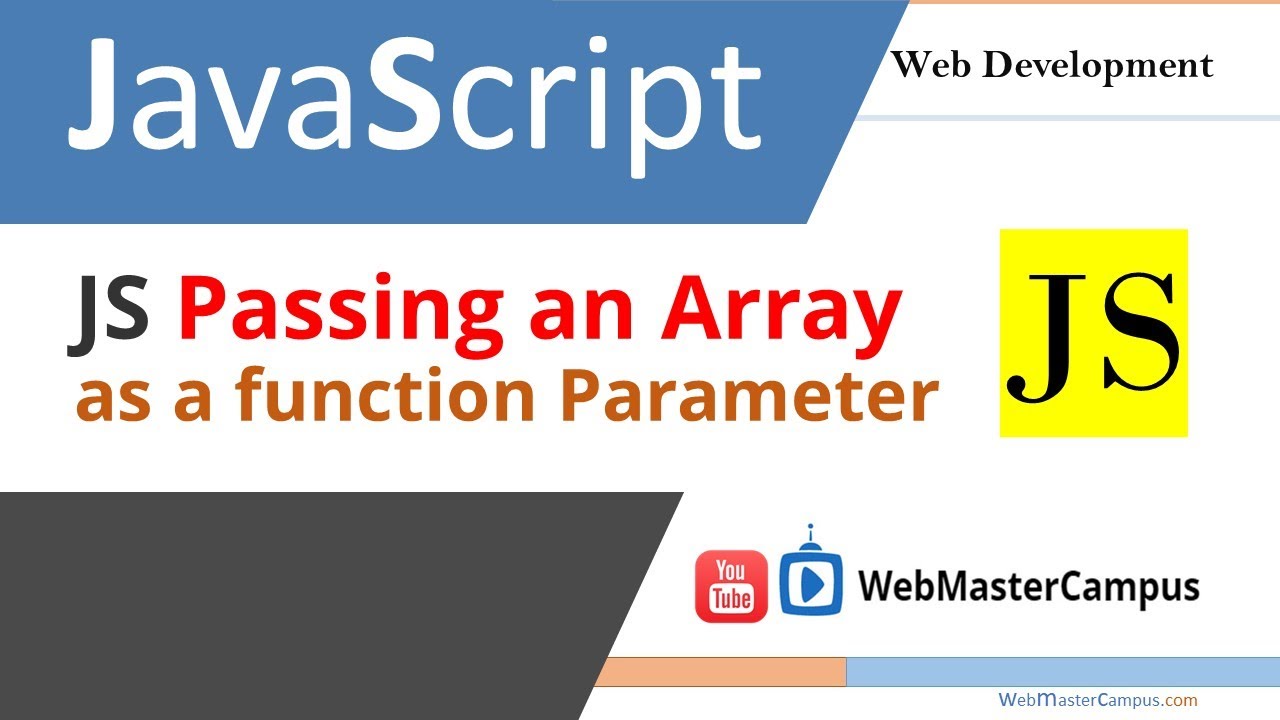 JavaScript

Web Development

JS Passing an Array as a function Parameter

JS

You Tube

WebMasterCampus

WebMasterCampus.com